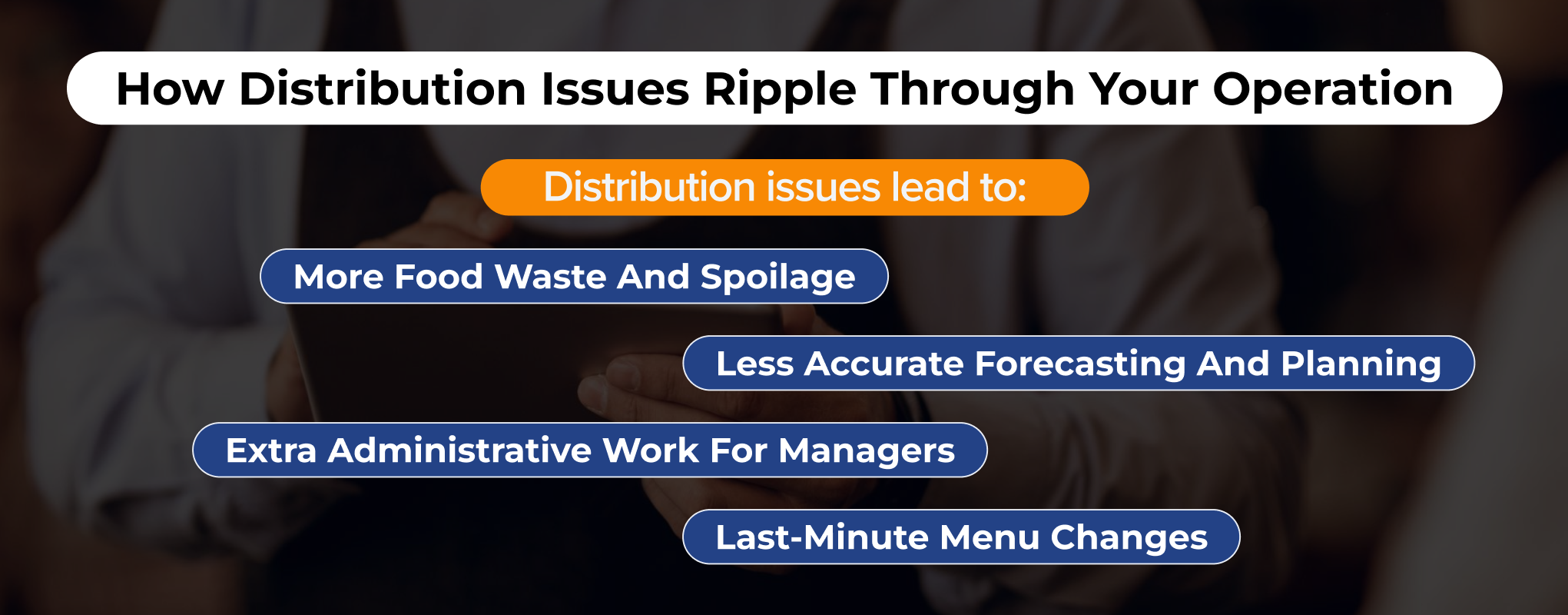 How Distribution Issues Ripple Through Your Operation

Distribution issues lead to:

More Food Waste And Spoilage

Less Accurate Forecasting And Planning

Extra Administrative Work For Managers

Last-Minute Menu Changes